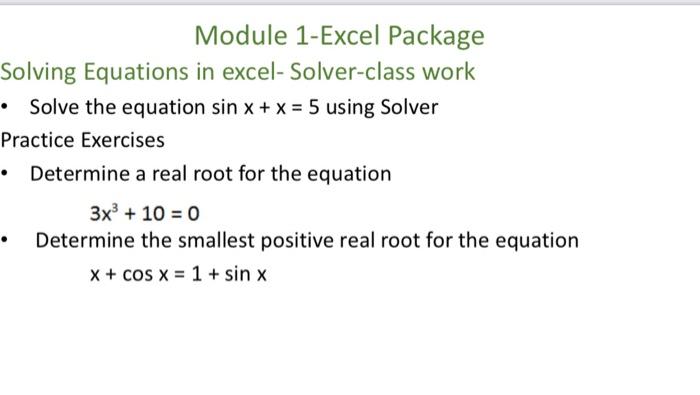 Module 1-Excel Package

Solving Equations in excel- Solver-class work

• Solve the equation $\sin x + x = 5$ using Solver

Practice Exercises

• Determine a real root for the equation

$3x^3 + 10 = 0$

• Determine the smallest positive real root for the equation

$x + \cos x = 1 + \sin x$